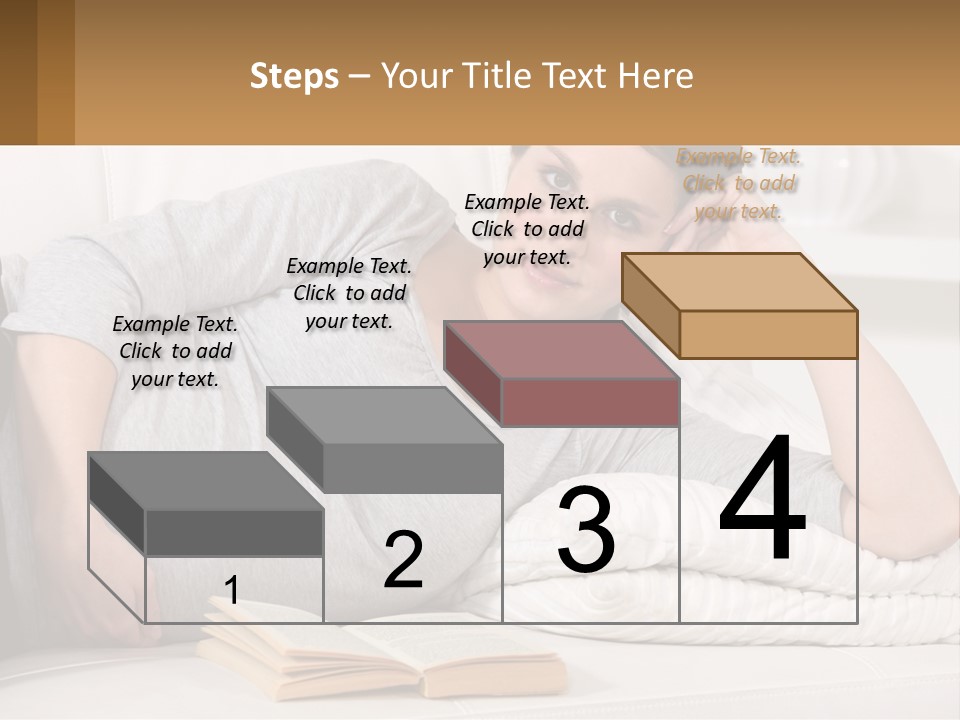 Steps – Your Title Text Here

Example Text. Click to add your text.

Example Text. Click to add your text.

Example Text. Click to add your text.

Example Text. Click to add your text.

1

2

3

4